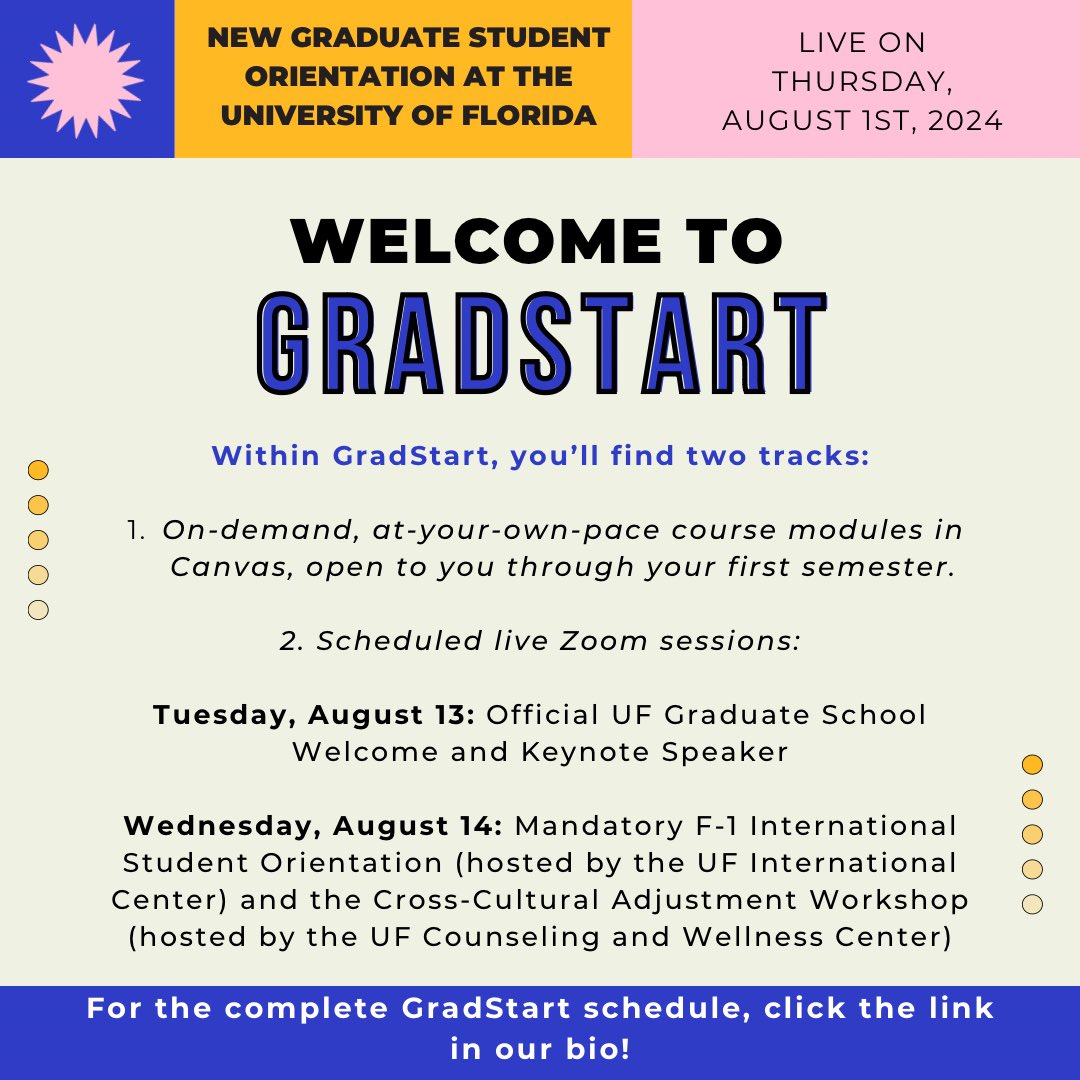 NEW GRADUATE STUDENT ORIENTATION AT THE UNIVERSITY OF FLORIDA

LIVE ON THURSDAY, AUGUST 1ST, 2024

WELCOME TO GRADSTART

Within GradStart, you'll find two tracks:

1. On-demand, at-your-own-pace course modules in Canvas, open to you through your first semester.

2. Scheduled live Zoom sessions:

Tuesday, August 13: Official UF Graduate School Welcome and Keynote Speaker

Wednesday, August 14: Mandatory F-1 International Student Orientation (hosted by the UF International Center) and the Cross-Cultural Adjustment Workshop (hosted by the UF Counseling and Wellness Center)

For the complete GradStart schedule, click the link in our bio!